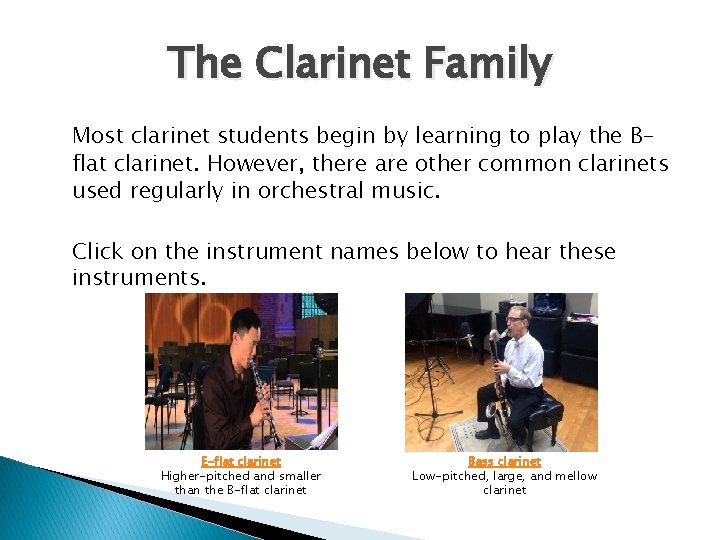 The Clarinet Family

Most clarinet students begin by learning to play the B-flat clarinet. However, there are other common clarinets used regularly in orchestral music.

Click on the instrument names below to hear these instruments.

E-flat clarinet
Higher-pitched and smaller than the B-flat clarinet

Bass clarinet
Low-pitched, large, and mellow clarinet